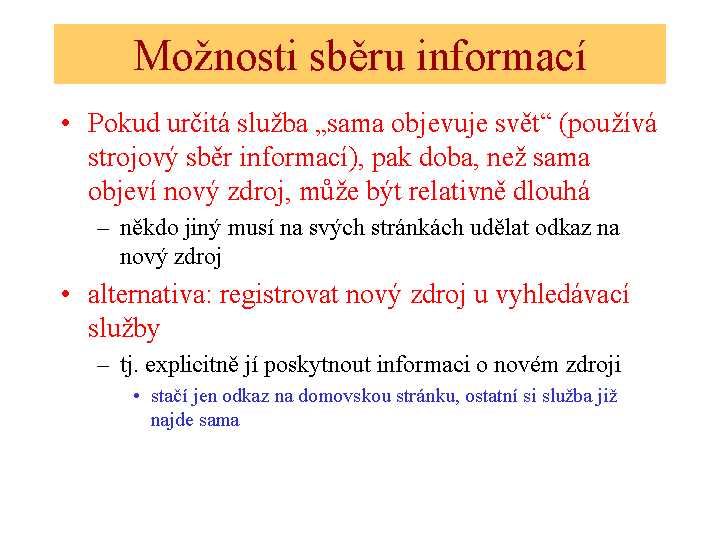 Možnosti sběru informací

• Pokud určitá služba „sama objevuje svět“ (používá strojový sběr informací), pak doba, než sama objeví nový zdroj, může být relativně dlouhá
– někdo jiný musí na svých stránkách udělat odkaz na nový zdroj
• alternativa: registrovat nový zdroj u vyhledávací služby
– tj. explicitně jí poskytnout informaci o novém zdroji
• stačí jen odkaz na domovskou stránku, ostatní si služba již najde sama